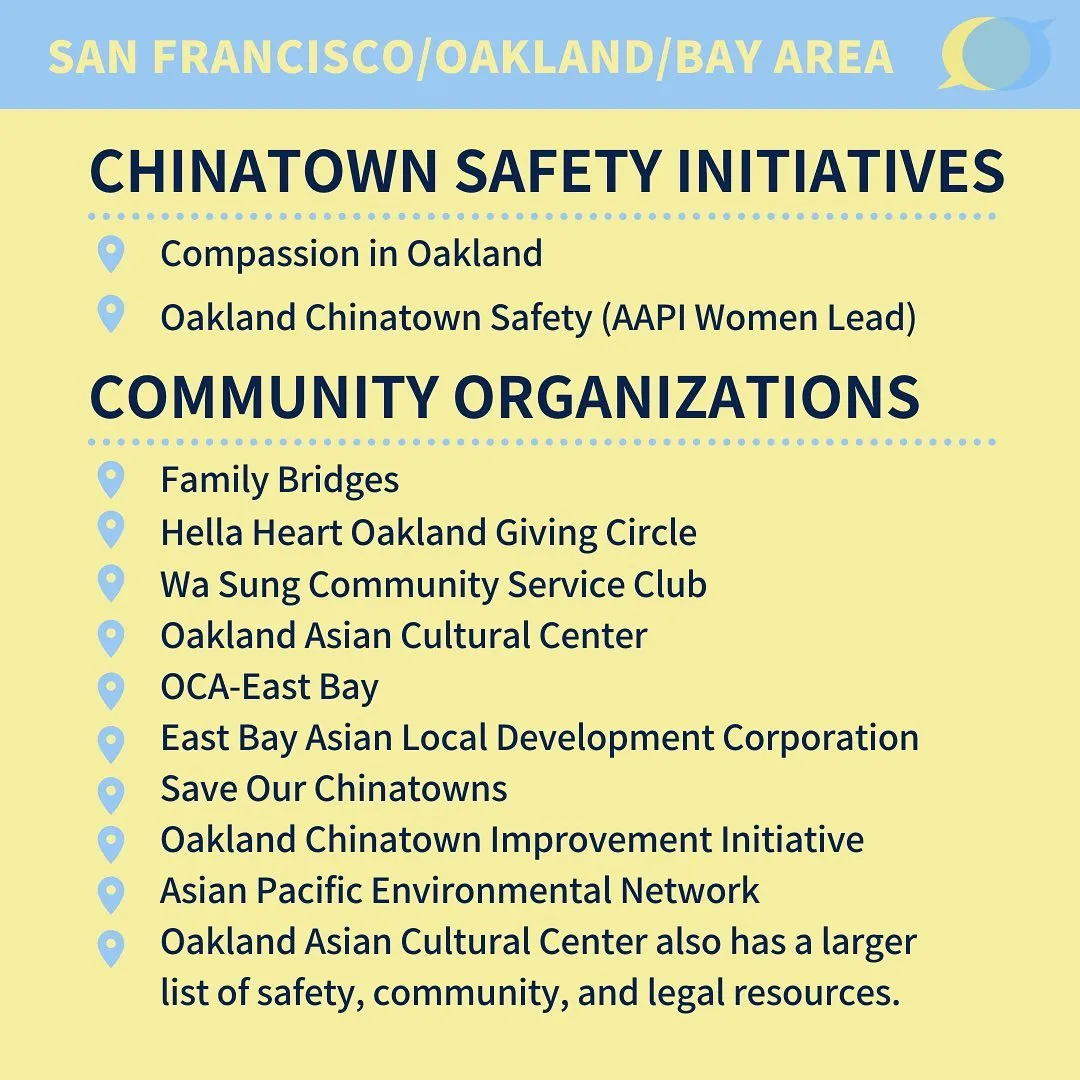 SAN FRANCISCO/OAKLAND/BAY AREA

CHINATOWN SAFETY INITIATIVES

Compassion in Oakland

Oakland Chinatown Safety (AAPI Women Lead)

COMMUNITY ORGANIZATIONS

Family Bridges

Hella Heart Oakland Giving Circle

Wa Sung Community Service Club

Oakland Asian Cultural Center

OCA-East Bay

East Bay Asian Local Development Corporation

Save Our Chinatowns

Oakland Chinatown Improvement Initiative

Asian Pacific Environmental Network

Oakland Asian Cultural Center also has a larger list of safety, community, and legal resources.